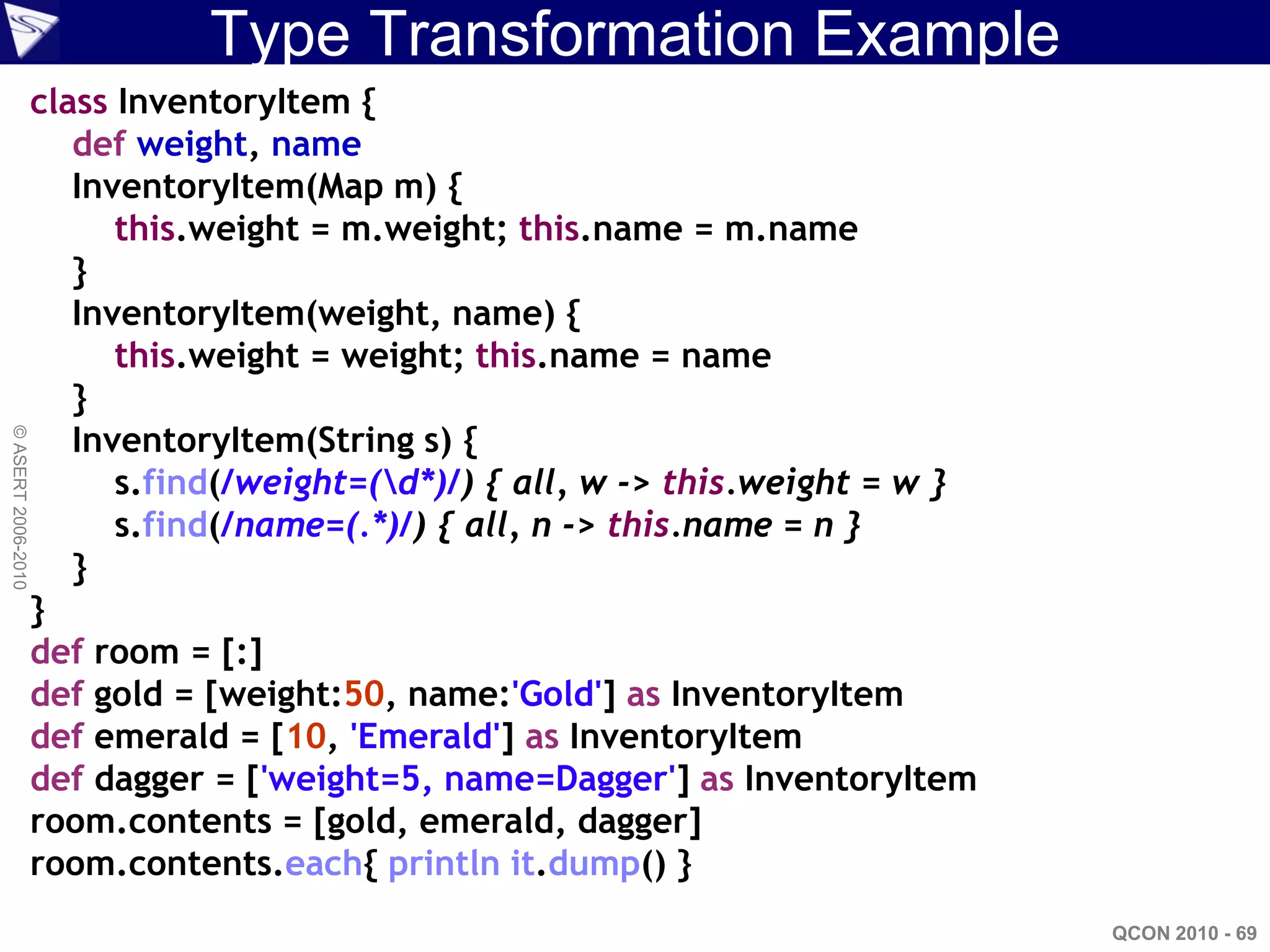 Type Transformation Example

class InventoryItem {
    def weight, name
    InventoryItem(Map m) {
        this.weight = m.weight; this.name = m.name
    }
    InventoryItem(weight, name) {
        this.weight = weight; this.name = name
    }
    InventoryItem(String s) {
        s.find(/weight=(\d*)/) { all, w -> this.weight = w }
        s.find(/name=(.*)/) { all, n -> this.name = n }
    }
}
def room = [:]
def gold = [weight:50, name:'Gold'] as InventoryItem
def emerald = [10, 'Emerald'] as InventoryItem
def dagger = ['weight=5, name=Dagger'] as InventoryItem
room.contents = [gold, emerald, dagger]
room.contents.each{ println it.dump() }

© ASERT 2006-2010

QCON 2010 - 69